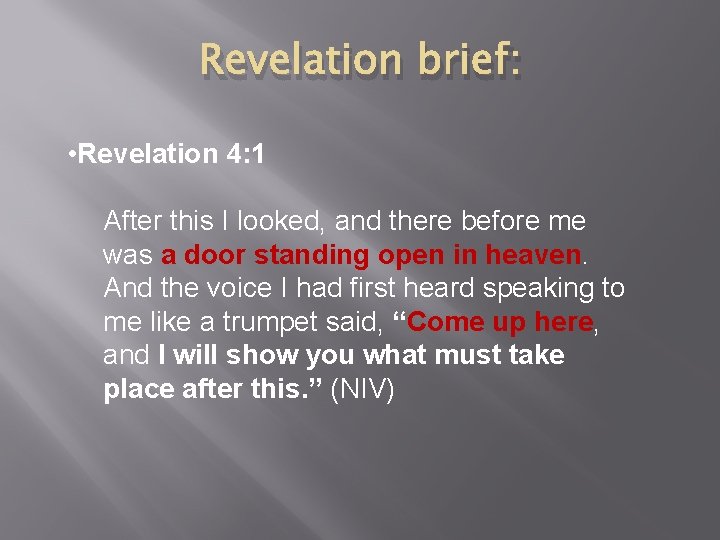 Revelation brief:

•Revelation 4:1

After this I looked, and there before me was a door standing open in heaven. And the voice I had first heard speaking to me like a trumpet said, “Come up here, and I will show you what must take place after this.” (NIV)